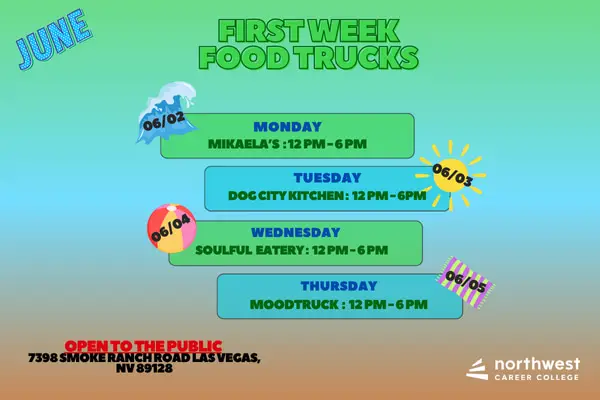 JUNE

FIRST WEEK FOOD TRUCKS

06/02
MONDAY
MIKAELA'S : 12 PM - 6 PM

06/03
TUESDAY
DOG CITY KITCHEN : 12 PM - 6PM

06/04
WEDNESDAY
SOULFUL EATERY : 12 PM - 6 PM

06/05
THURSDAY
MOODTRUCK : 12 PM - 6 PM

OPEN TO THE PUBLIC
7398 SMOKE RANCH ROAD LAS VEGAS, NV 89128

northwest
CAREER COLLEGE